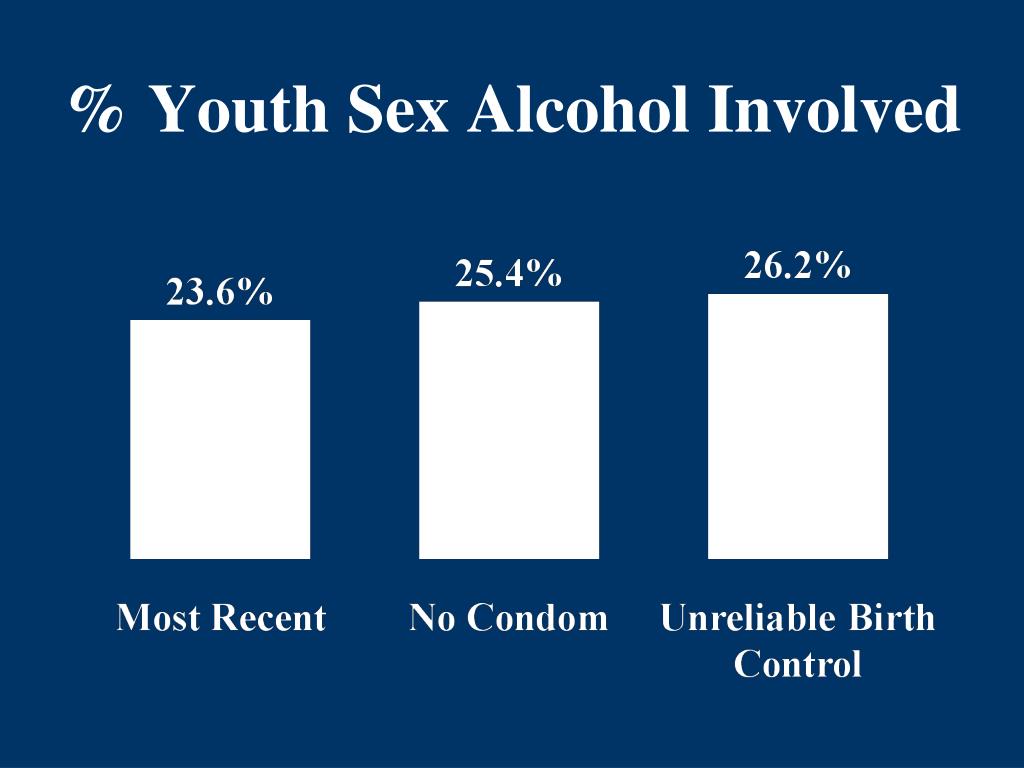 % Youth Sex Alcohol Involved

23.6%

25.4%

26.2%

Most Recent

No Condom

Unreliable Birth Control